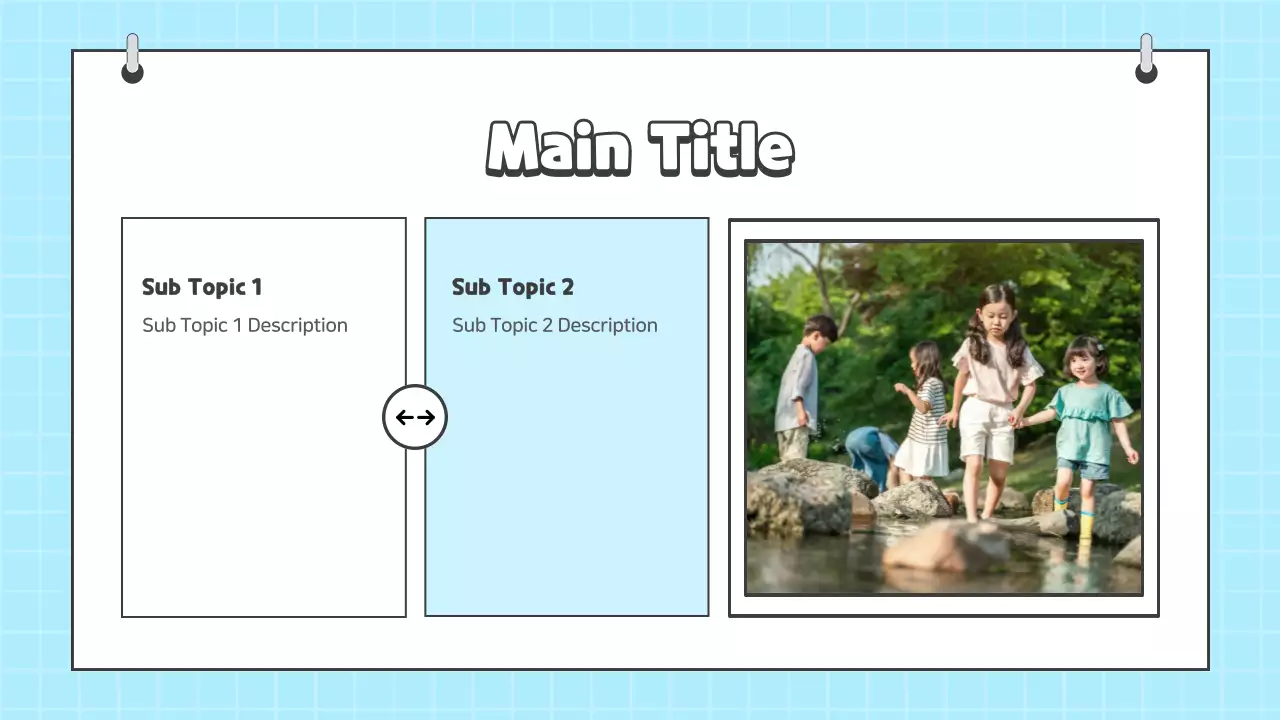 Main Title

Sub Topic 1
Sub Topic 1 Description

Sub Topic 2
Sub Topic 2 Description